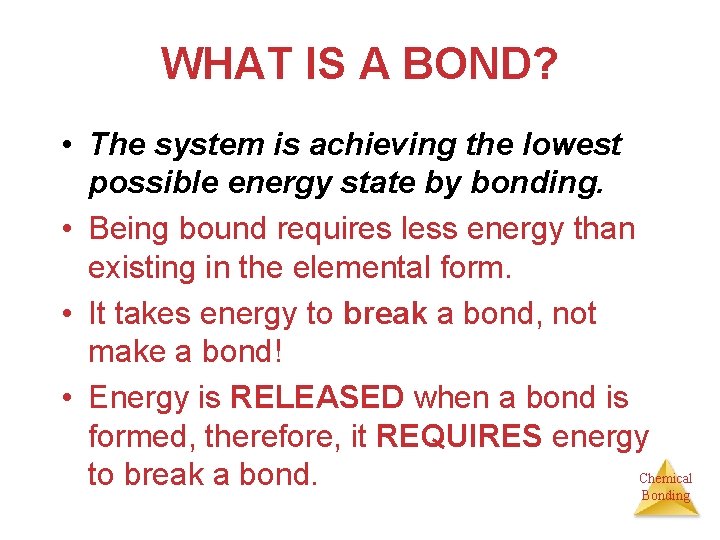 WHAT IS A BOND?

• The system is achieving the lowest possible energy state by bonding.
• Being bound requires less energy than existing in the elemental form.
• It takes energy to break a bond, not make a bond!
• Energy is RELEASED when a bond is formed, therefore, it REQUIRES energy to break a bond.

Chemical Bonding